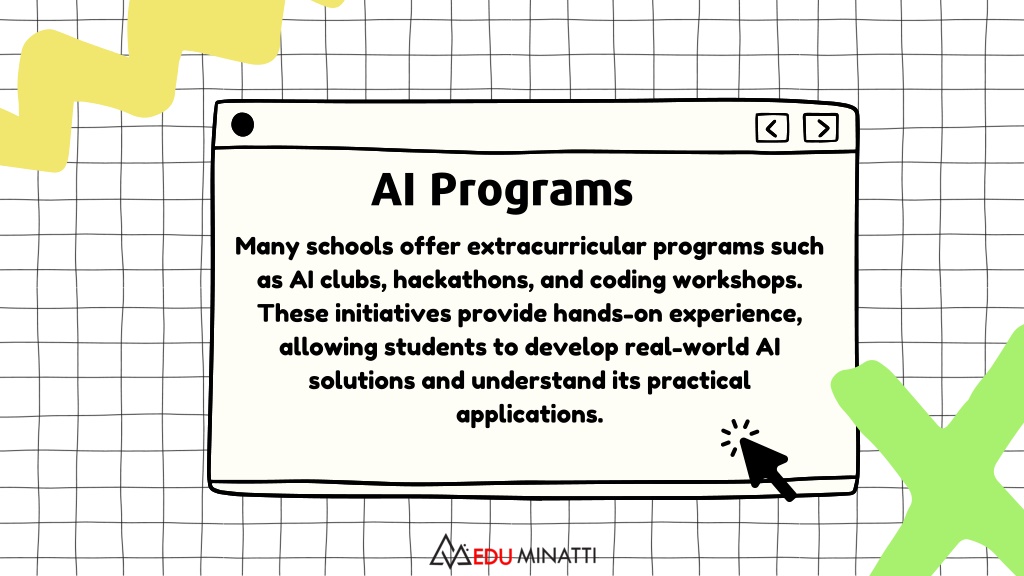 AI Programs

Many schools offer extracurricular programs such as AI clubs, hackathons, and coding workshops. These initiatives provide hands-on experience, allowing students to develop real-world AI solutions and understand its practical applications.

EDU MINATTI